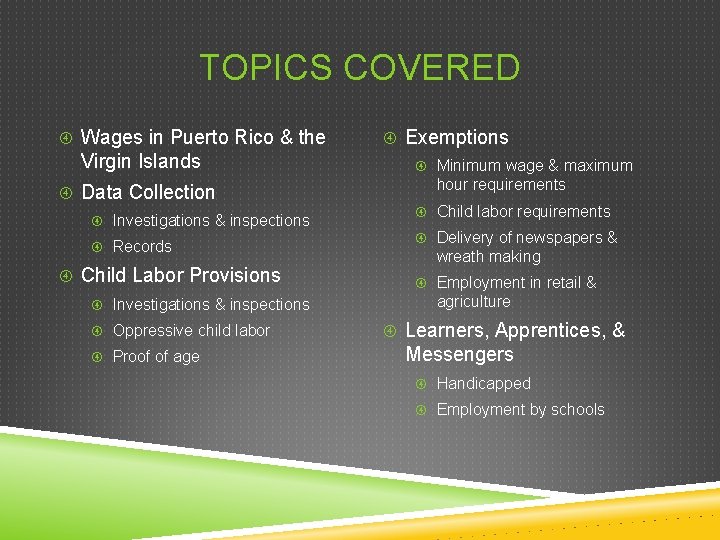 TOPICS COVERED

Wages in Puerto Rico & the Virgin Islands

Data Collection

Investigations & inspections

Records

Child Labor Provisions

Investigations & inspections

Oppressive child labor

Proof of age

Exemptions

Minimum wage & maximum hour requirements

Child labor requirements

Delivery of newspapers & wreath making

Employment in retail & agriculture

Learners, Apprentices, & Messengers

Handicapped

Employment by schools